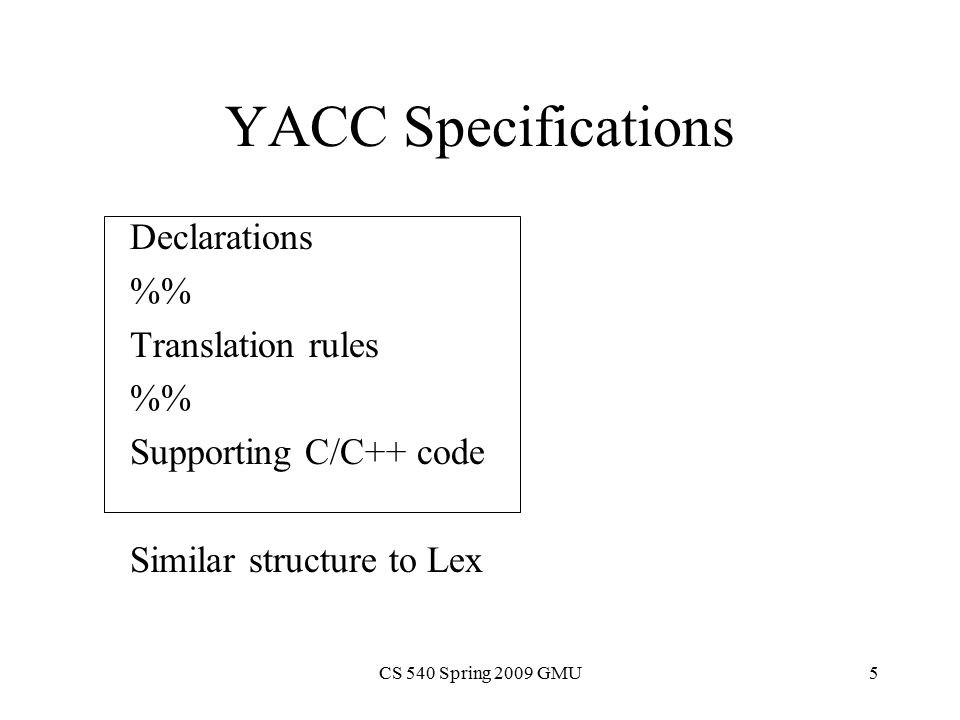 YACC Specifications

Declarations
%%
Translation rules
%%
Supporting C/C++ code

Similar structure to Lex

CS 540 Spring 2009 GMU

5